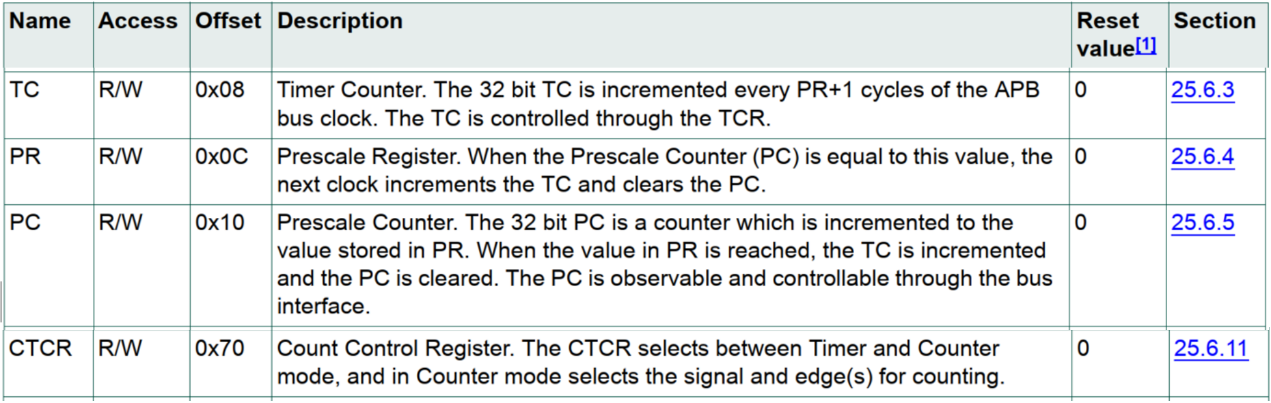 | Name | Access | Offset | Description | Reset value[1] | Section |
|---|---|---|---|---|---|
| TC | R/W | 0x08 | Timer Counter. The 32 bit TC is incremented every PR+1 cycles of the APB bus clock. The TC is controlled through the TCR. | 0 | 25.6.3 |
| PR | R/W | 0x0C | Prescale Register. When the Prescale Counter (PC) is equal to this value, the next clock increments the TC and clears the PC. | 0 | 25.6.4 |
| PC | R/W | 0x10 | Prescale Counter. The 32 bit PC is a counter which is incremented to the value stored in PR. When the value in PR is reached, the TC is incremented and the PC is cleared. The PC is observable and controllable through the bus interface. | 0 | 25.6.5 |
| CTCR | R/W | 0x70 | Count Control Register. The CTCR selects between Timer and Counter mode, and in Counter mode selects the signal and edge(s) for counting. | 0 | 25.6.11 |